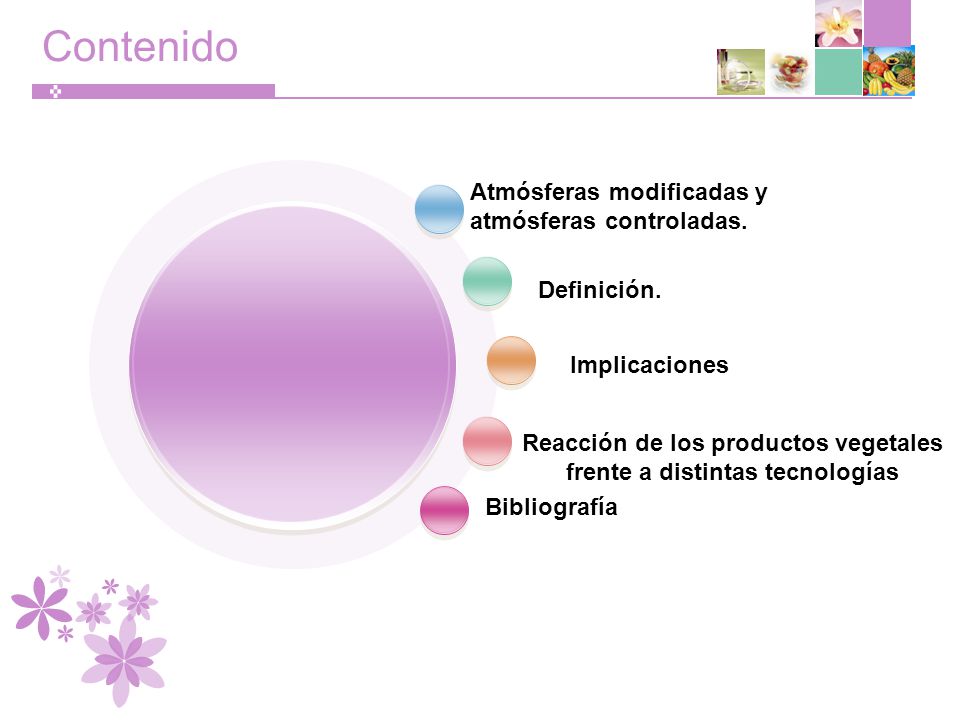 Contenido

Atmósferas modificadas y atmósferas controladas.

Definición.

Implicaciones

Reacción de los productos vegetales frente a distintas tecnologías

Bibliografía